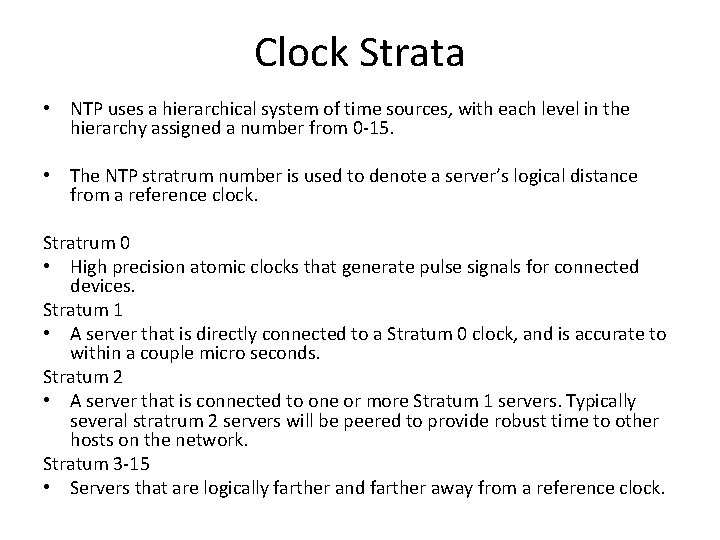 Clock Strata

• NTP uses a hierarchical system of time sources, with each level in the hierarchy assigned a number from 0-15.

• The NTP stratrum number is used to denote a server's logical distance from a reference clock.

Stratrum 0
• High precision atomic clocks that generate pulse signals for connected devices.
Stratum 1
• A server that is directly connected to a Stratum 0 clock, and is accurate to within a couple micro seconds.
Stratum 2
• A server that is connected to one or more Stratum 1 servers. Typically several stratrum 2 servers will be peered to provide robust time to other hosts on the network.
Stratum 3-15
• Servers that are logically farther and farther away from a reference clock.